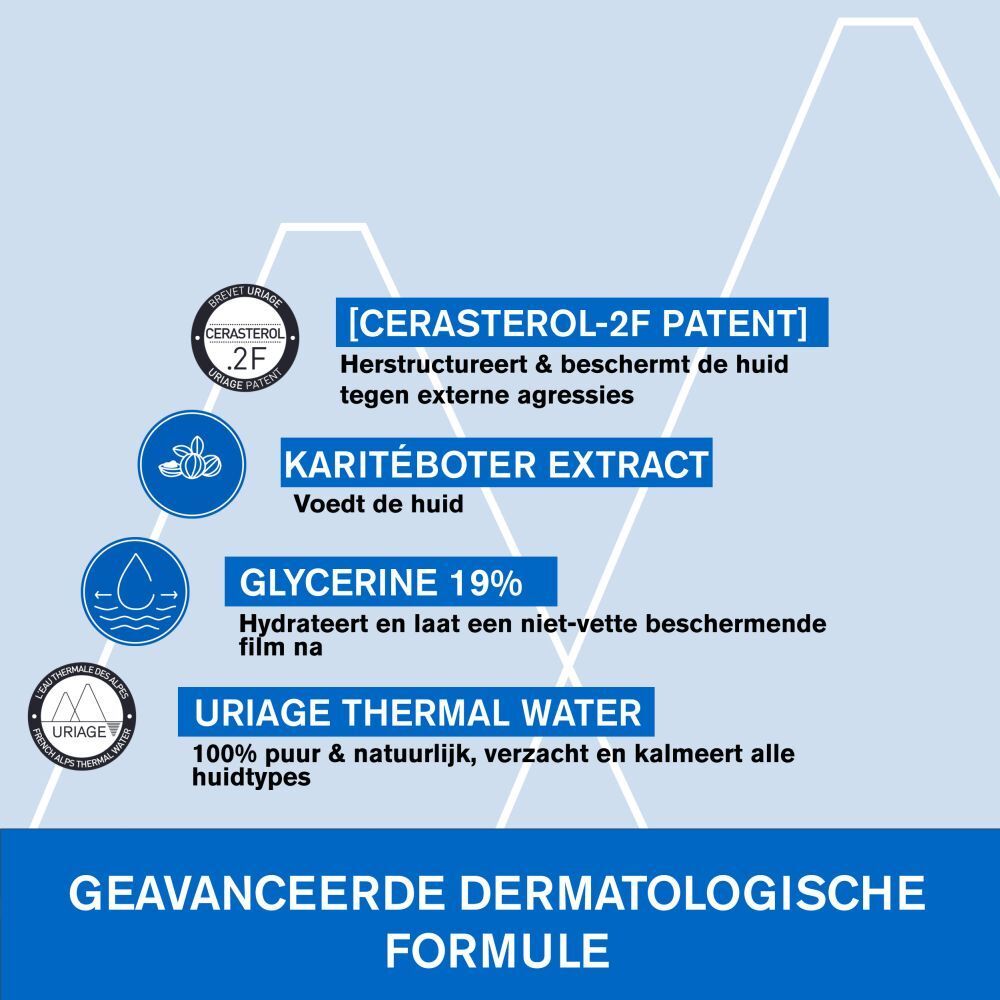 BREVET URIAGE
CERASTEROL
.2F
URIAGE PATENT

[CERASTEROL-2F PATENT]
Herstructureert & beschermt de huid tegen externe agressies

KARITÉBOTER EXTRACT
Voedt de huid

GLYCERINE 19%
Hydrateert en laat een niet-vette beschermende film na

L'EAU THERMALE DES ALPES
URIAGE
FRENCH ALPS THERMAL WATER

URIAGE THERMAL WATER
100% puur & natuurlijk, verzacht en kalmeert alle huidtypes

GEAVANCEERDE DERMATOLOGISCHE FORMULE